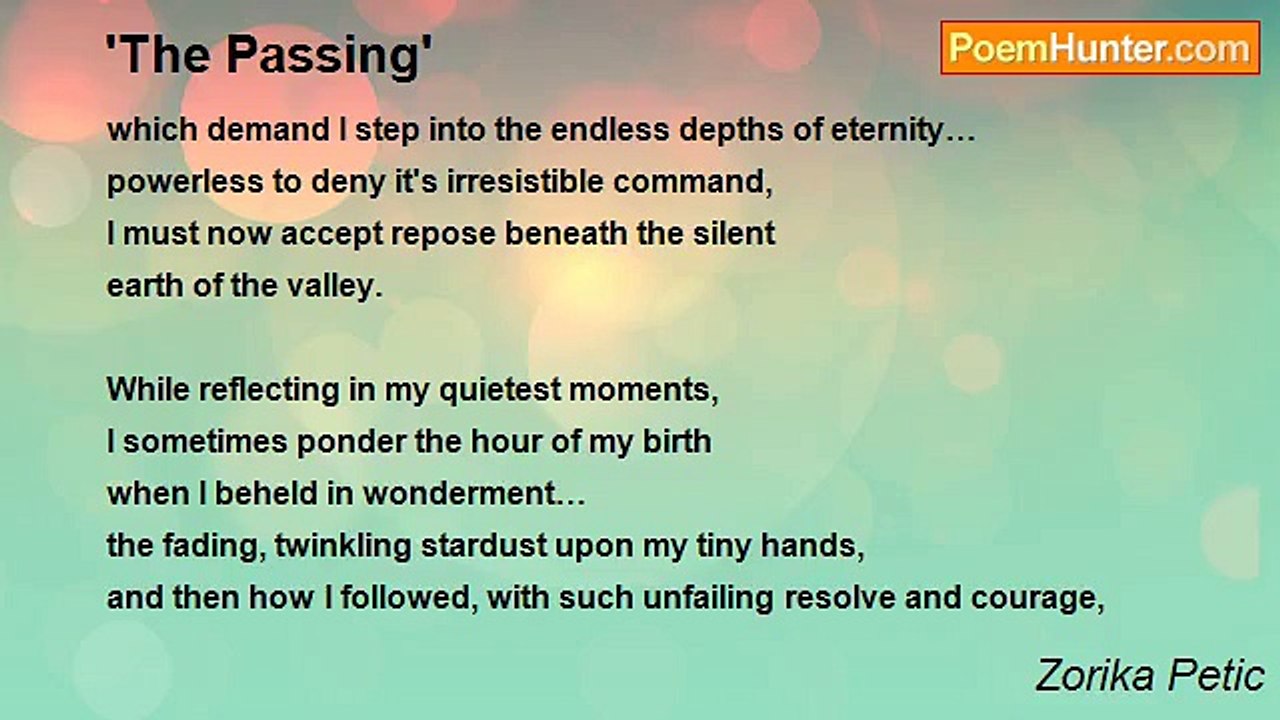 'The Passing'

PoemHunter.com

which demand I step into the endless depths of eternity…
powerless to deny it's irresistible command,
I must now accept repose beneath the silent
earth of the valley.

While reflecting in my quietest moments,
I sometimes ponder the hour of my birth
when I beheld in wonderment…
the fading, twinkling stardust upon my tiny hands,
and then how I followed, with such unfailing resolve and courage,

Zorika Petic